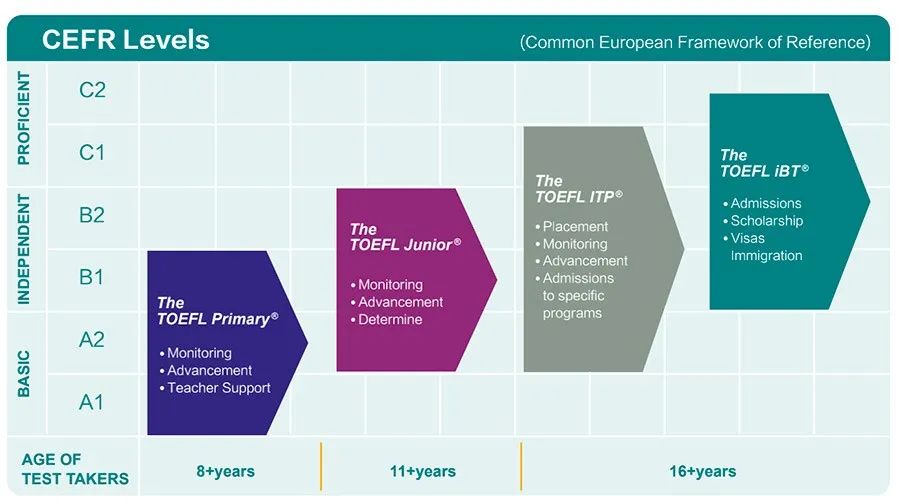 CEFR Levels
(Common European Framework of Reference)

PROFICIENT
C2
C1

INDEPENDENT
B2
B1

BASIC
A2
A1

The TOEFL Primary®
• Monitoring
• Advancement
• Teacher Support

The TOEFL Junior®
• Monitoring
• Advancement
• Determine

The TOEFL ITP®
• Placement
• Monitoring
• Advancement
• Admissions to specific programs

The TOEFL iBT®
• Admissions
• Scholarship
• Visas Immigration

AGE OF TEST TAKERS
8+years
11+years
16+years